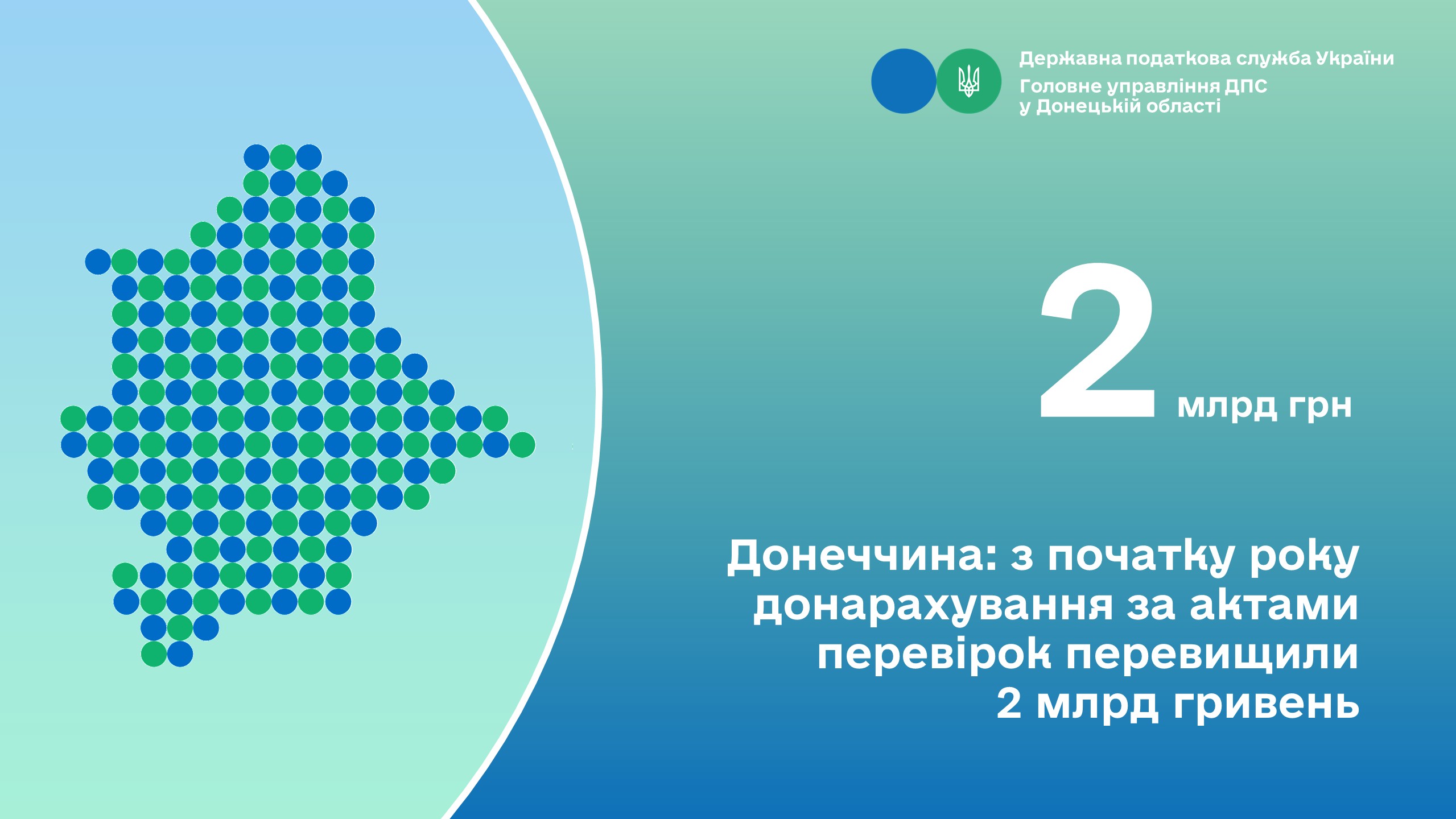 Державна податкова служба України
Головне управління ДПС у Донецькій області

2 млрд грн

Донеччина: з початку року донарахування за актами перевірок перевищили 2 млрд гривень